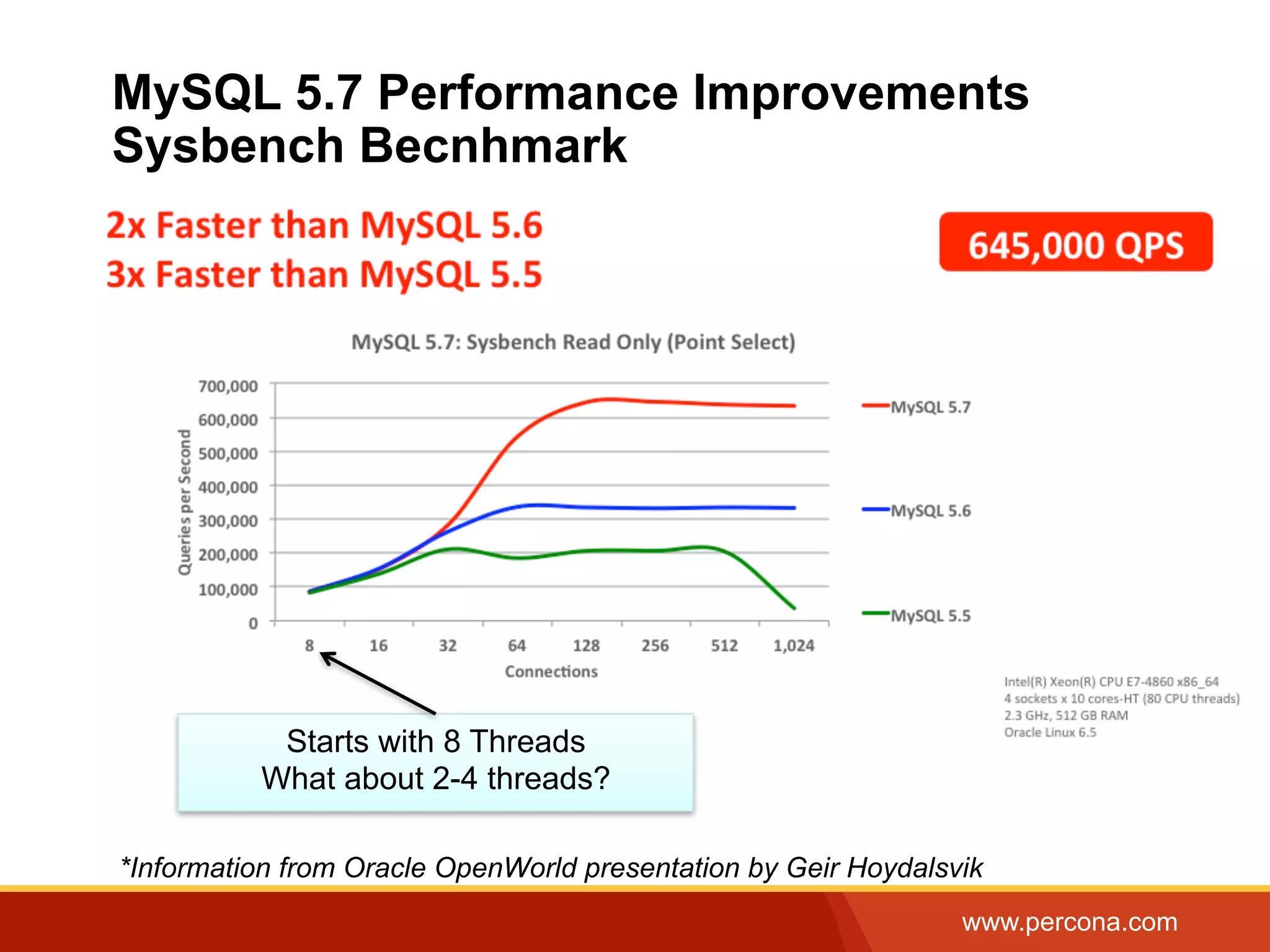 MySQL 5.7 Performance Improvements
Sysbench Becnhmark

2x Faster than MySQL 5.6
3x Faster than MySQL 5.5

645,000 QPS

MySQL 5.7: Sysbench Read Only (Point Select)

Queries per Second

700,000
600,000
500,000
400,000
300,000
200,000
100,000
0

8 16 32 64 128 256 512 1,024

Connections

MySQL 5.7
MySQL 5.6
MySQL 5.5

Intel(R) Xeon(R) CPU E7-4860 x86_64
4 sockets x 10 cores-HT (80 CPU threads)
2.3 GHz, 512 GB RAM
Oracle Linux 6.5

Starts with 8 Threads
What about 2-4 threads?

*Information from Oracle OpenWorld presentation by Geir Hoydalsvik

www.percona.com